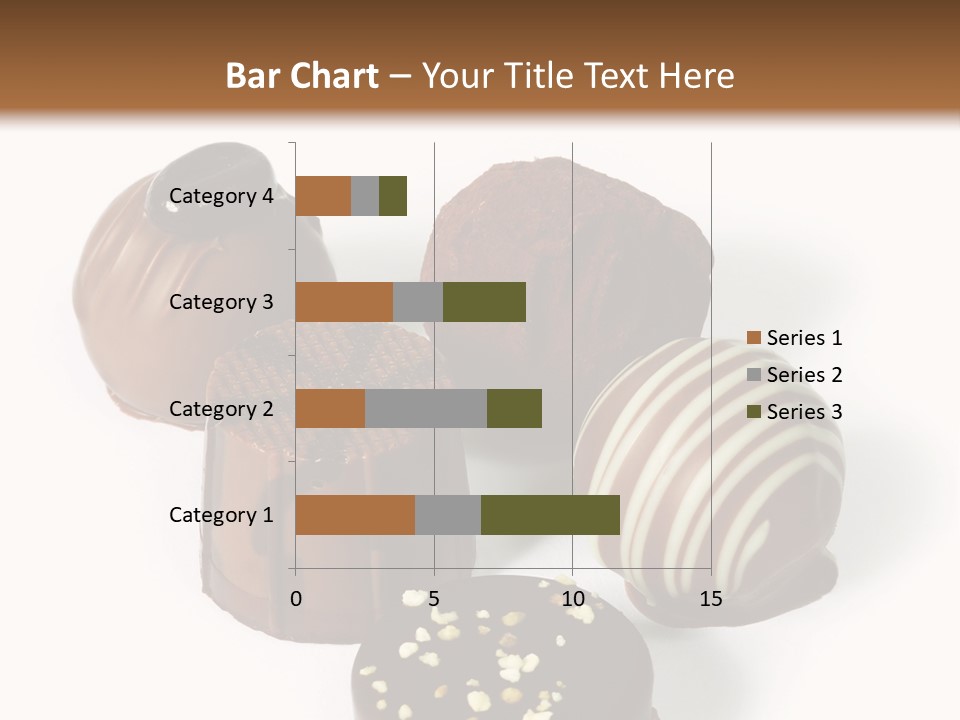 Bar Chart – Your Title Text Here

Category 4
Category 3
Category 2
Category 1

0
5
10
15

Series 1
Series 2
Series 3